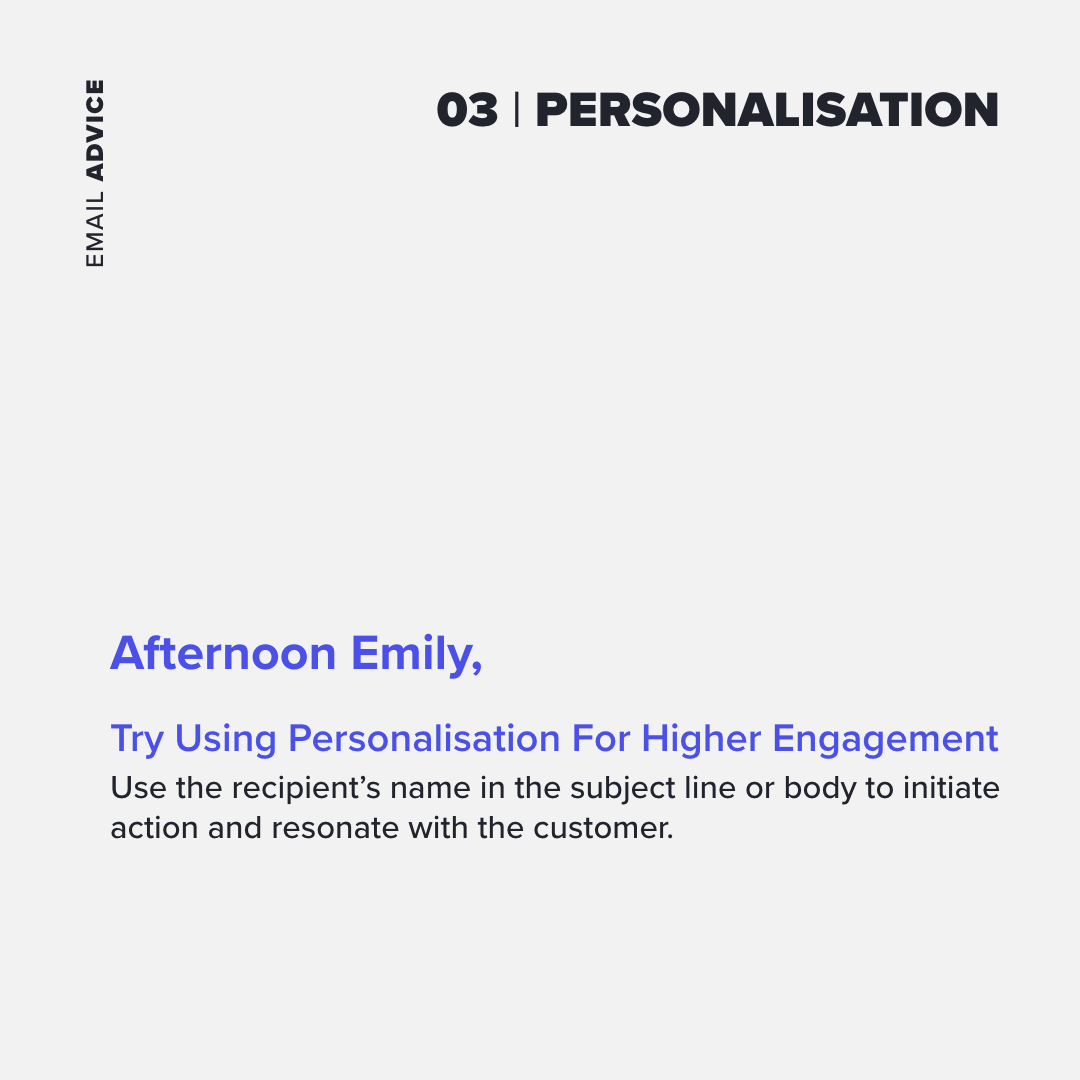 EMAIL ADVICE

03 | PERSONALISATION

Afternoon Emily,

Try Using Personalisation For Higher Engagement

Use the recipient’s name in the subject line or body to initiate action and resonate with the customer.